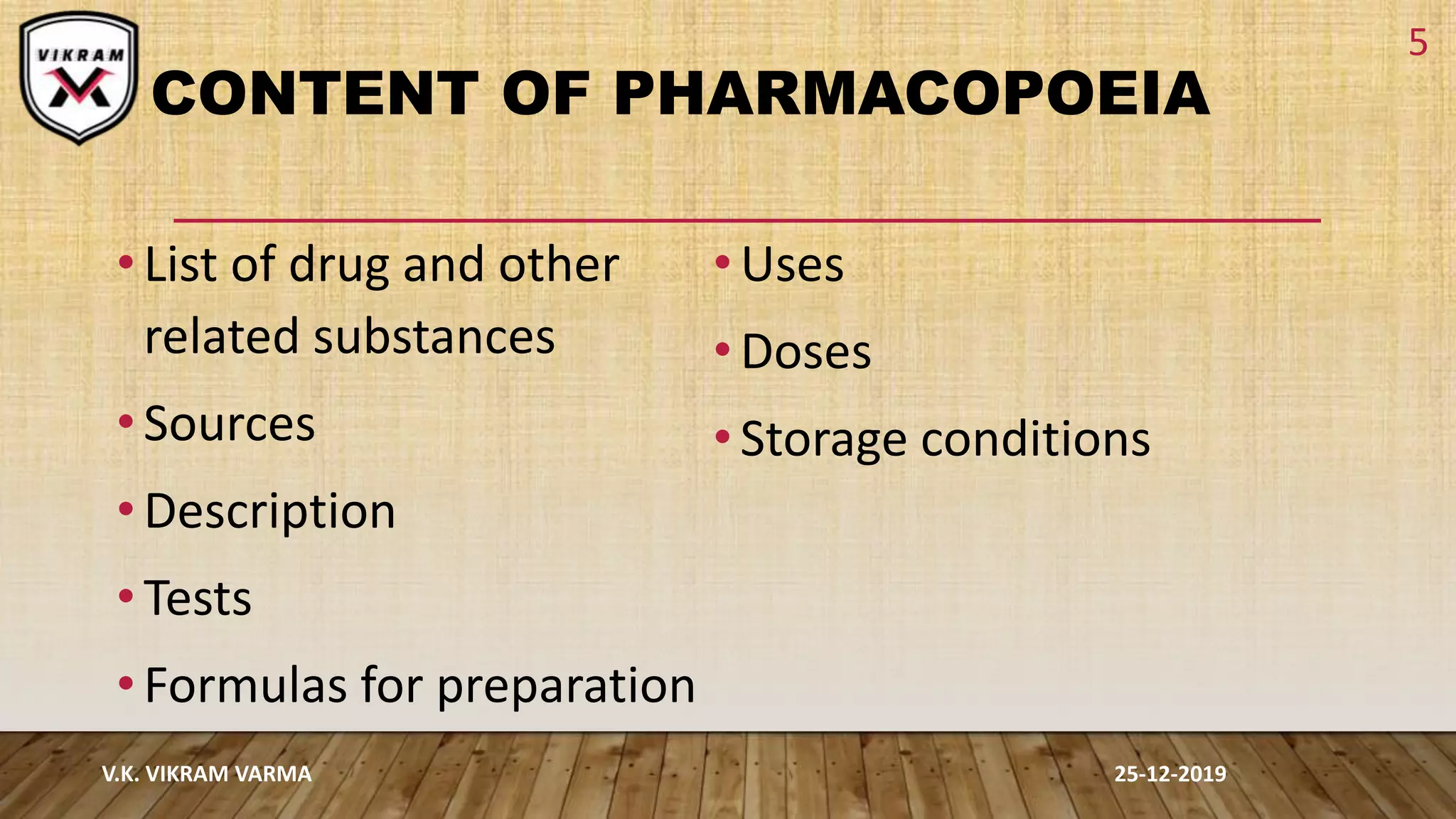 VIKRAM

5

CONTENT OF PHARMACOPOEIA

• List of drug and other related substances
• Sources
• Description
• Tests
• Formulas for preparation

• Uses
• Doses
• Storage conditions

V.K. VIKRAM VARMA

25-12-2019